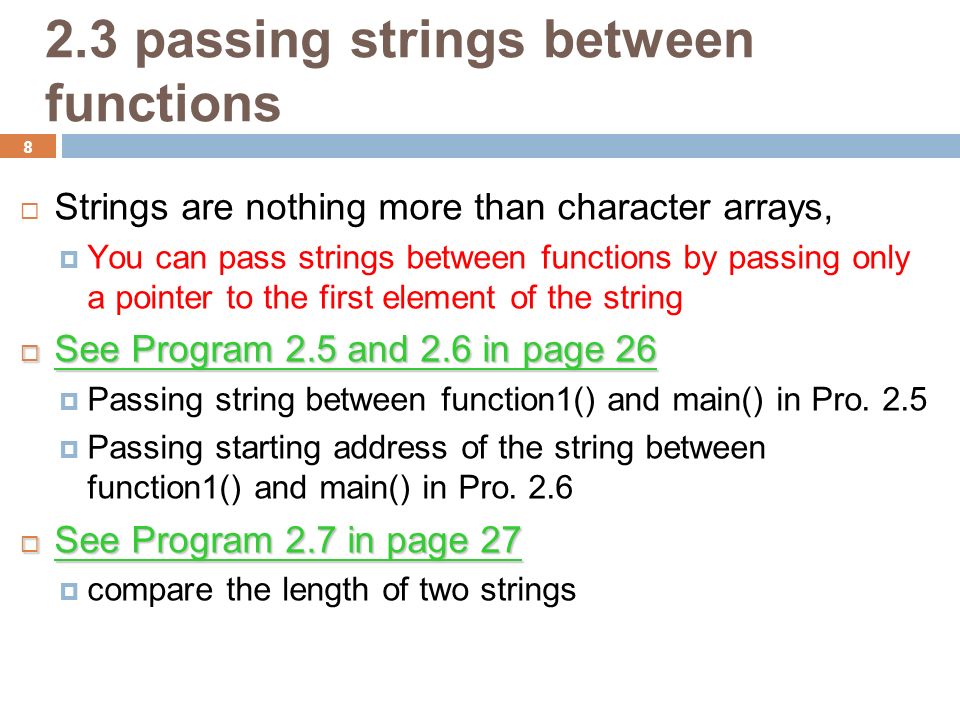 2.3 passing strings between functions

8

Strings are nothing more than character arrays,

You can pass strings between functions by passing only a pointer to the first element of the string

See Program 2.5 and 2.6 in page 26

Passing string between function1() and main() in Pro. 2.5

Passing starting address of the string between function1() and main() in Pro. 2.6

See Program 2.7 in page 27

compare the length of two strings